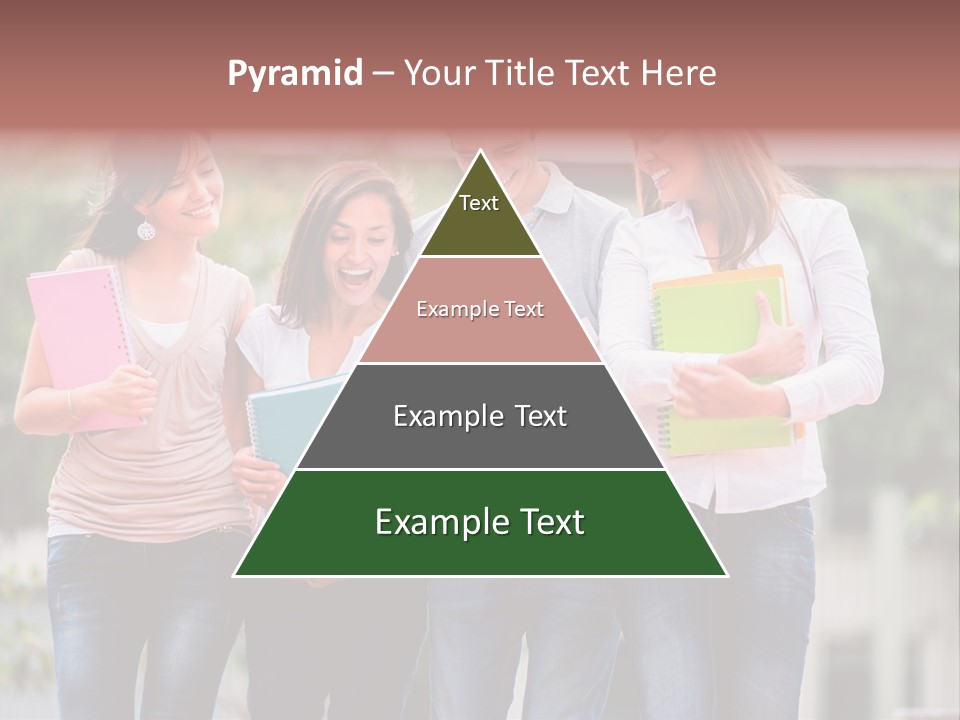 Pyramid – Your Title Text Here

Text

Example Text

Example Text

Example Text